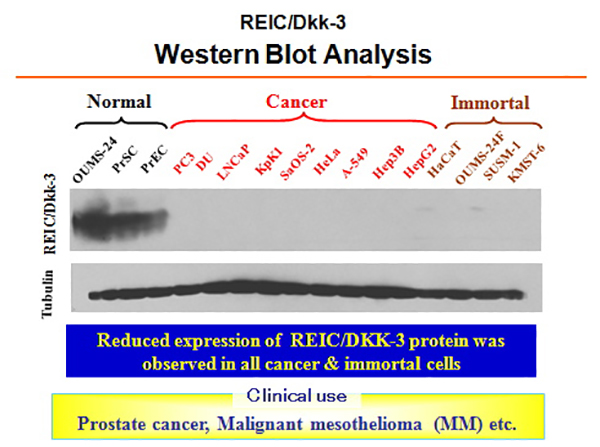 REIC/Dkk-3
Western Blot Analysis

Normal

Cancer

Immortal

OUMS-24
PrSC
PrEC
PC3
DU
LNCaP
KpK1
SaOS-2
HeLa
A-549
Hep3B
HepG2
HaCaT
OUMS-24F
SUSM-1
KMST-6

REIC/Dkk-3

Tubulin

Reduced expression of REIC/DKK-3 protein was observed in all cancer & immortal cells

Clinical use

Prostate cancer, Malignant mesothelioma (MM) etc.